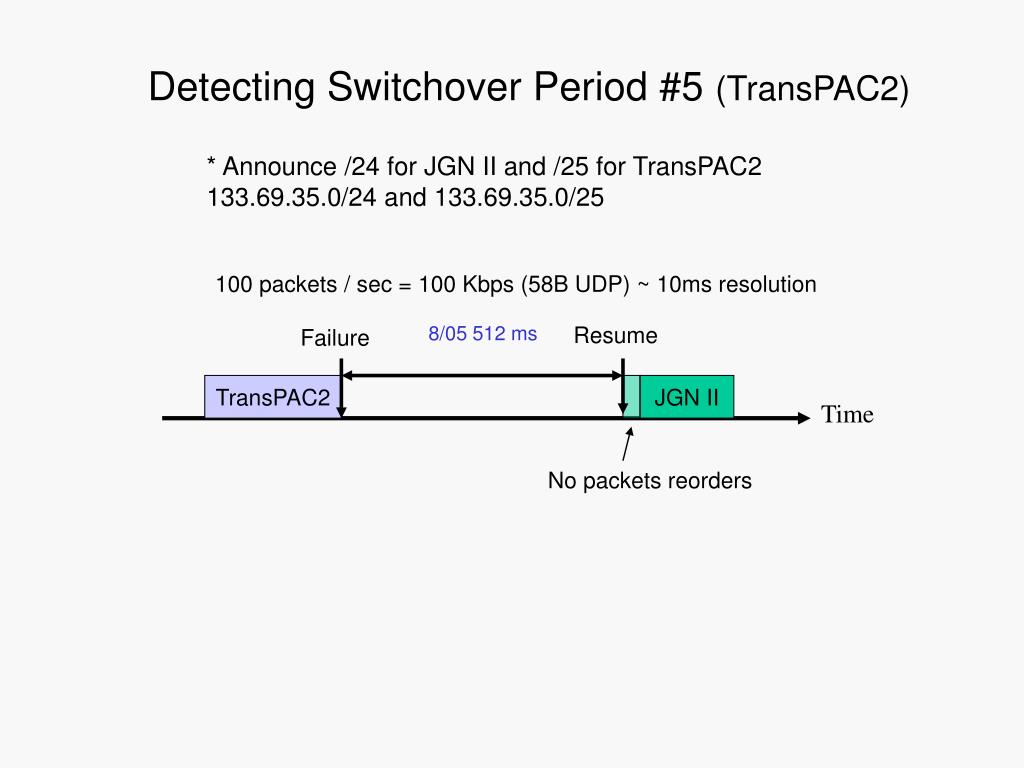 Detecting Switchover Period #5 (TransPAC2)

* Announce /24 for JGN II and /25 for TransPAC2
133.69.35.0/24 and 133.69.35.0/25

100 packets / sec = 100 Kbps (58B UDP) ~ 10ms resolution

Failure

8/05 512 ms

Resume

TransPAC2

JGN II

Time

No packets reorders